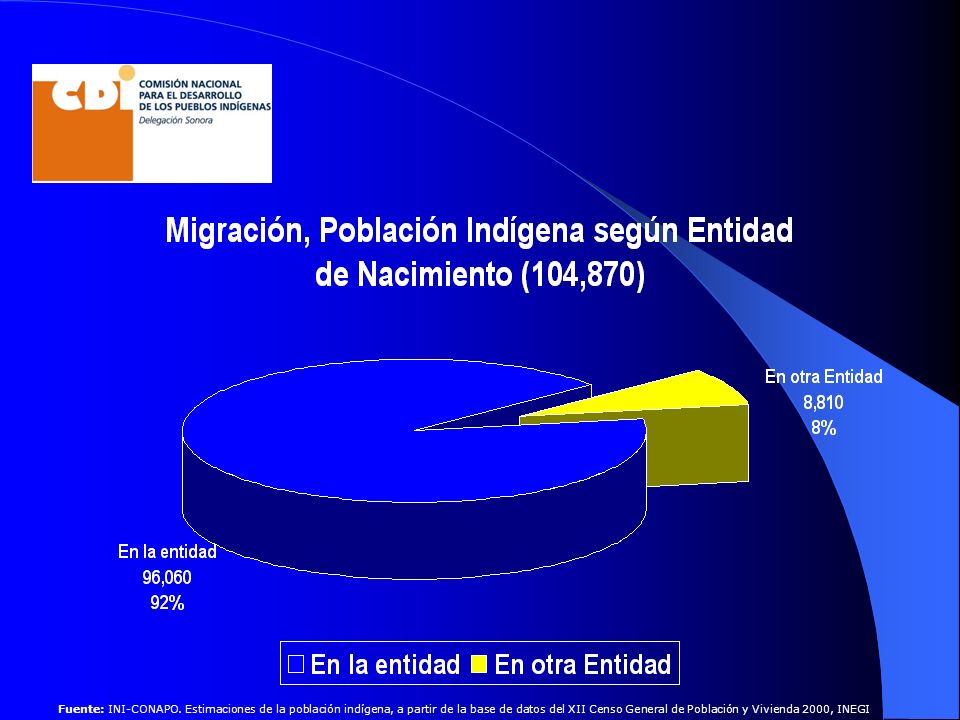 CDI COMISIÓN NACIONAL PARA EL DESARROLLO DE LOS PUEBLOS INDÍGENAS
Delegación Sonora

Migración, Población Indígena según Entidad de Nacimiento (104,870)

En otra Entidad
8,810
8%

En la entidad
96,060
92%

En la entidad  En otra Entidad

Fuente: INI-CONAPO. Estimaciones de la población indígena, a partir de la base de datos del XII Censo General de Población y Vivienda 2000, INEGI